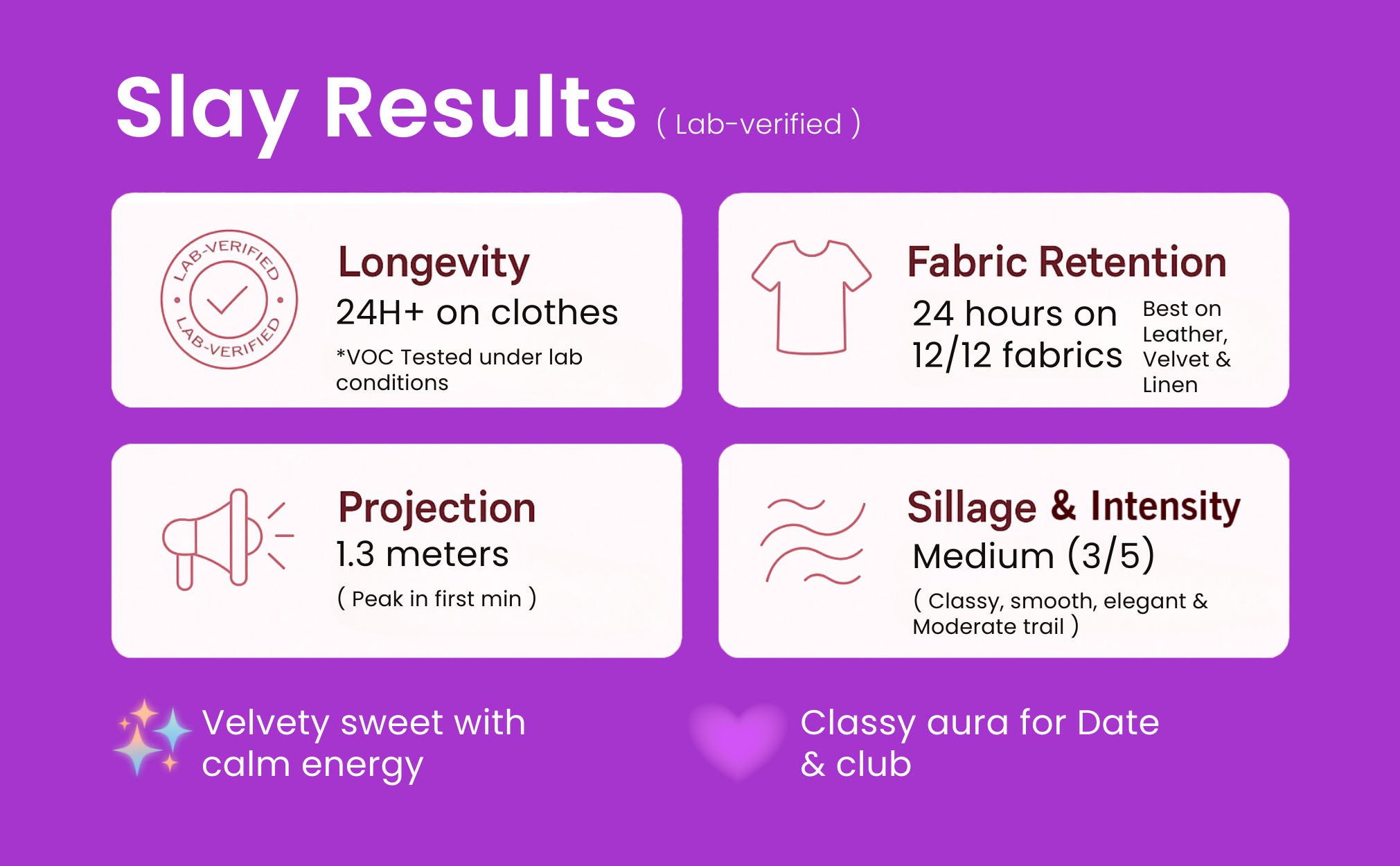 Slay Results ( Lab-verified )

LAB-VERIFIED LAB-VERIFIED

Longevity
24H+ on clothes
*VOC Tested under lab conditions

Fabric Retention
24 hours on 12/12 fabrics
Best on Leather, Velvet & Linen

Projection
1.3 meters
( Peak in first min )

Sillage & Intensity
Medium (3/5)
( Classy, smooth, elegant & Moderate trail )

Velvety sweet with calm energy

Classy aura for Date & club